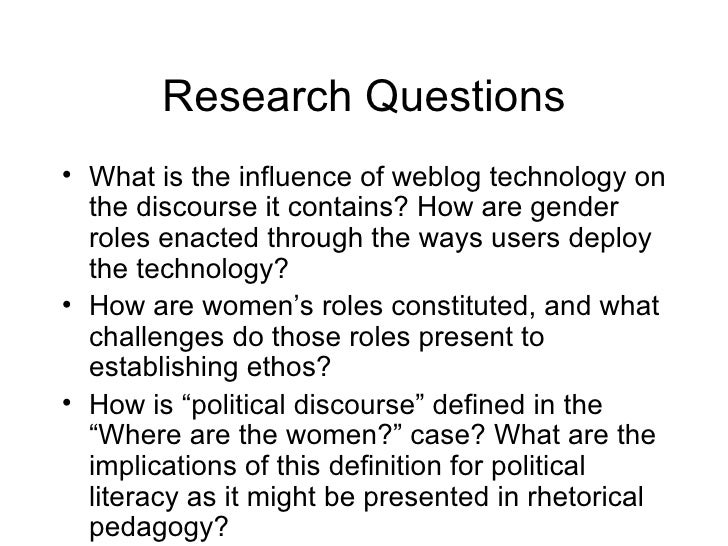 Research Questions

• What is the influence of weblog technology on the discourse it contains? How are gender roles enacted through the ways users deploy the technology?
• How are women’s roles constituted, and what challenges do those roles present to establishing ethos?
• How is “political discourse” defined in the “Where are the women?” case? What are the implications of this definition for political literacy as it might be presented in rhetorical pedagogy?